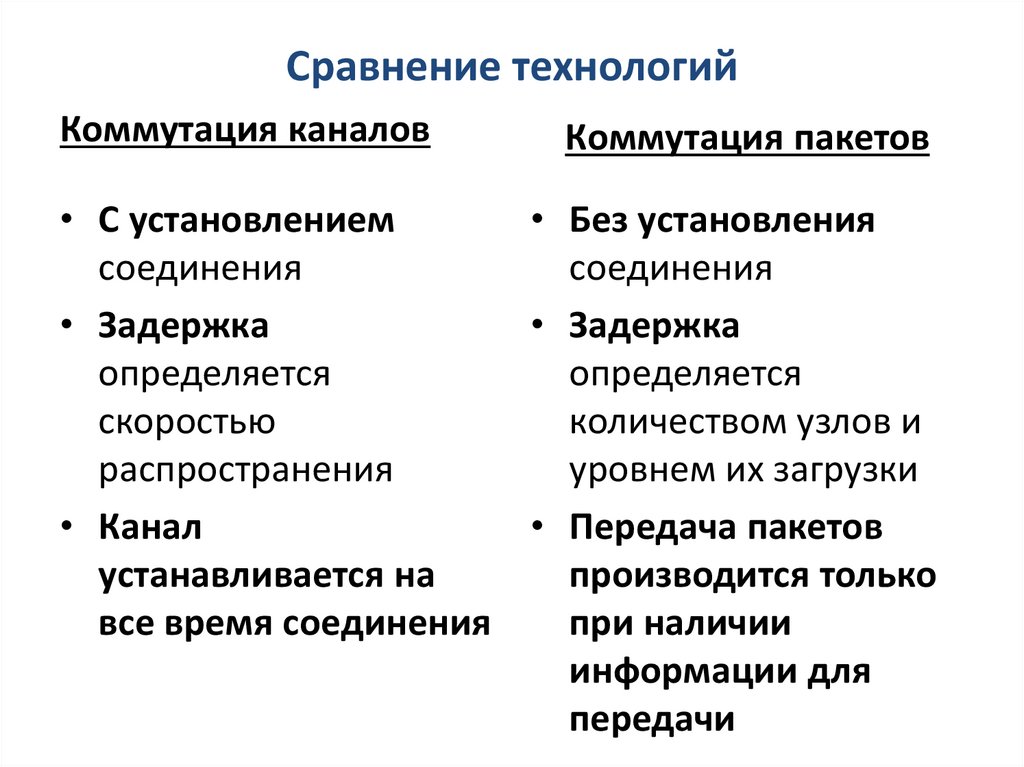 Сравнение технологий

Коммутация каналов

• С установлением соединения
• Задержка определяется скоростью распространения
• Канал устанавливается на все время соединения

Коммутация пакетов

• Без установления соединения
• Задержка определяется количеством узлов и уровнем их загрузки
• Передача пакетов производится только при наличии информации для передачи